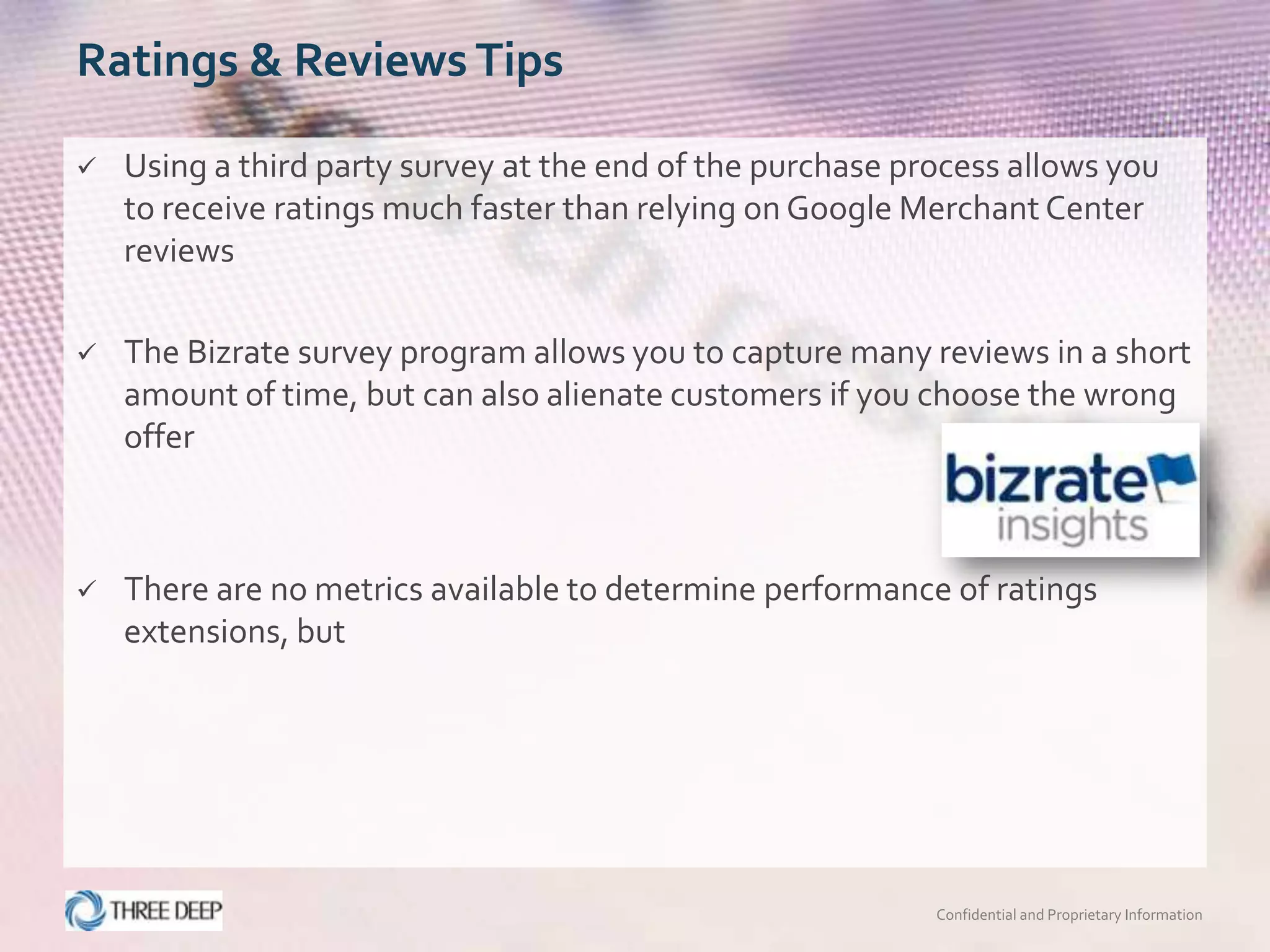 Ratings & Reviews Tips

✓ Using a third party survey at the end of the purchase process allows you to receive ratings much faster than relying on Google Merchant Center reviews

✓ The Bizrate survey program allows you to capture many reviews in a short amount of time, but can also alienate customers if you choose the wrong offer

bizrate insights

✓ There are no metrics available to determine performance of ratings extensions, but

THREE DEEP

Confidential and Proprietary Information